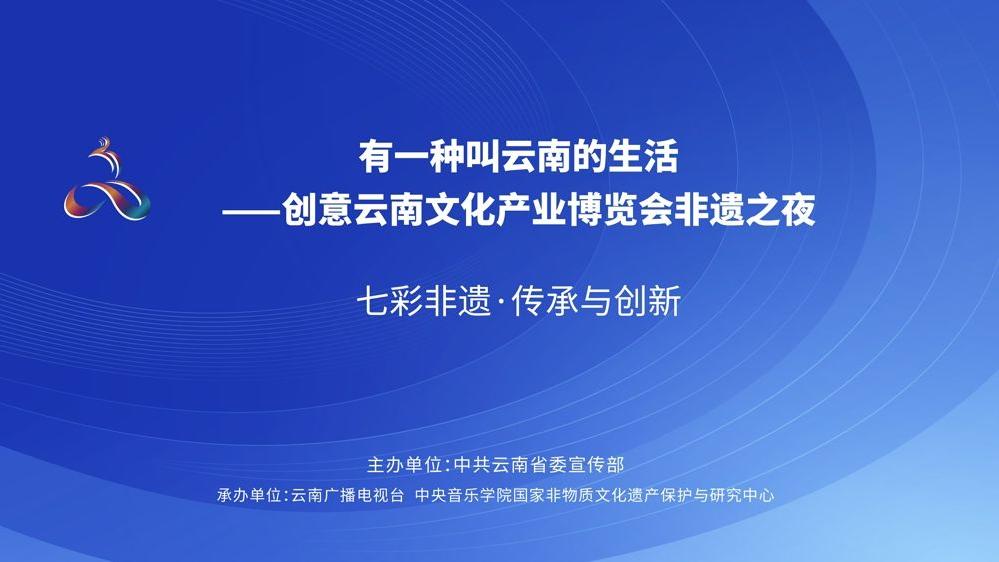 有一种叫云南的生活
——创意云南文化产业博览会非遗之夜

七彩非遗·传承与创新

主办单位：中共云南省委宣传部

承办单位：云南广播电视台　中央音乐学院国家非物质文化遗产保护与研究中心